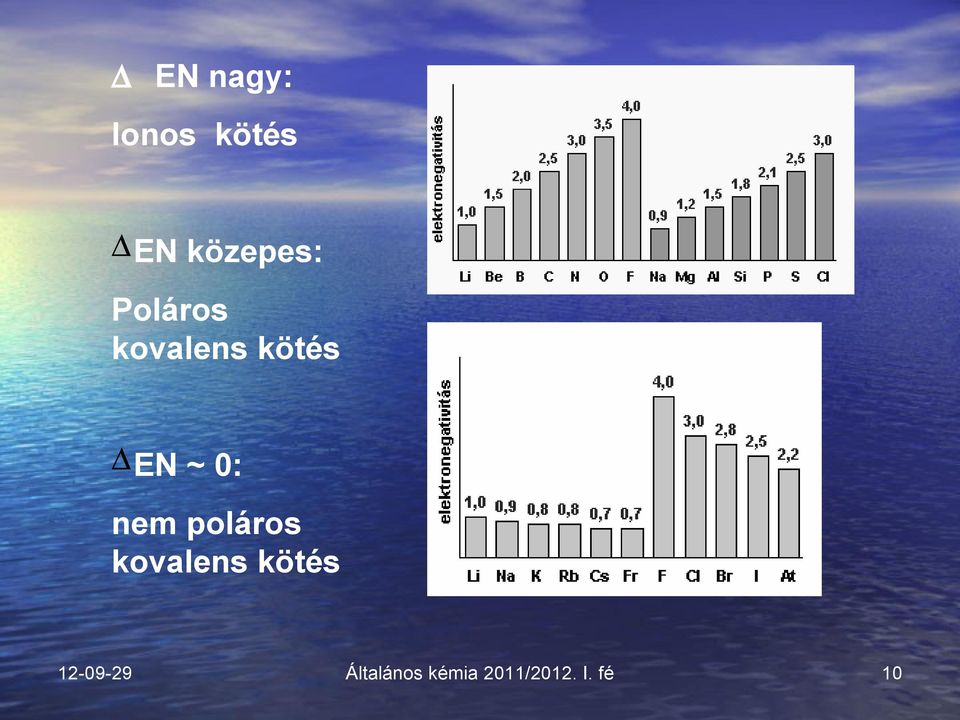 $\Delta$ EN nagy:

Ionos kötés

$\Delta$EN közepes:

Poláros kovalens kötés

$\Delta$EN ~ 0:

nem poláros kovalens kötés

elektronegativitás

1,0 1,5 2,0 2,5 3,0 3,5 4,0 0,9 1,2 1,5 1,8 2,1 2,5 3,0

Li Be B C N O F Na Mg Al Si P S Cl

elektronegativitás

1,0 0,9 0,8 0,8 0,7 0,7 4,0 3,0 2,8 2,5 2,2

Li Na K Rb Cs Fr F Cl Br I At

12-09-29

Általános kémia 2011/2012. I. fé

10